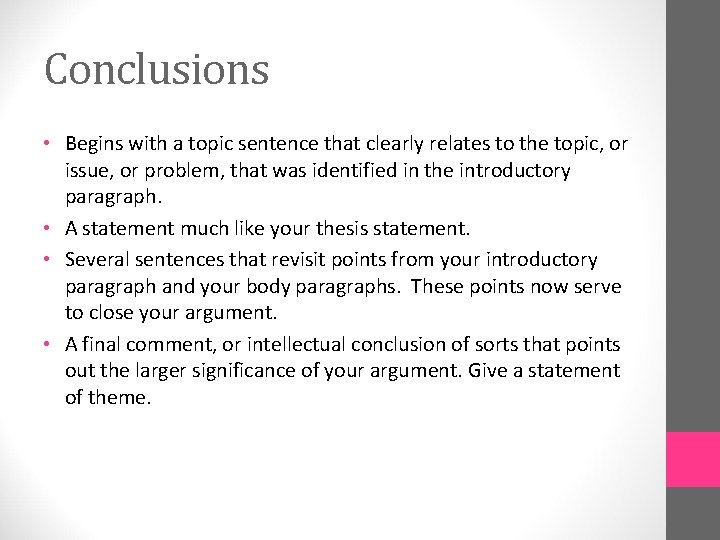 Conclusions

• Begins with a topic sentence that clearly relates to the topic, or issue, or problem, that was identified in the introductory paragraph.

• A statement much like your thesis statement.

• Several sentences that revisit points from your introductory paragraph and your body paragraphs. These points now serve to close your argument.

• A final comment, or intellectual conclusion of sorts that points out the larger significance of your argument. Give a statement of theme.